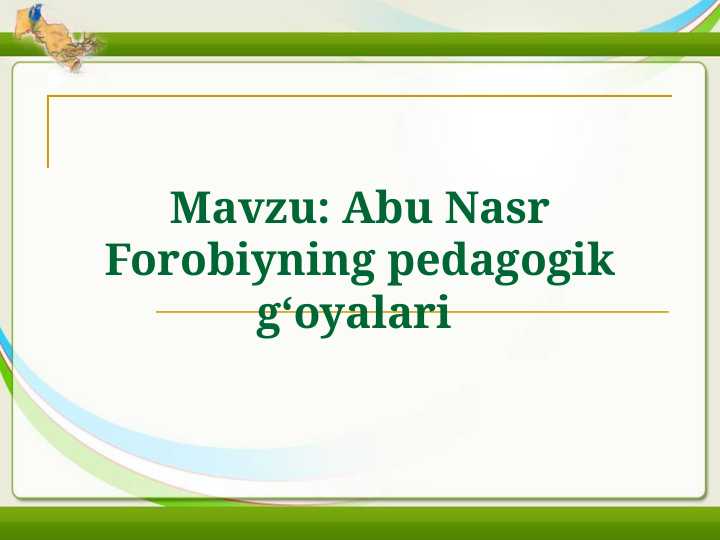 Mavzu: Abu Nasr Forobiyning pedagogik g‘oyalari